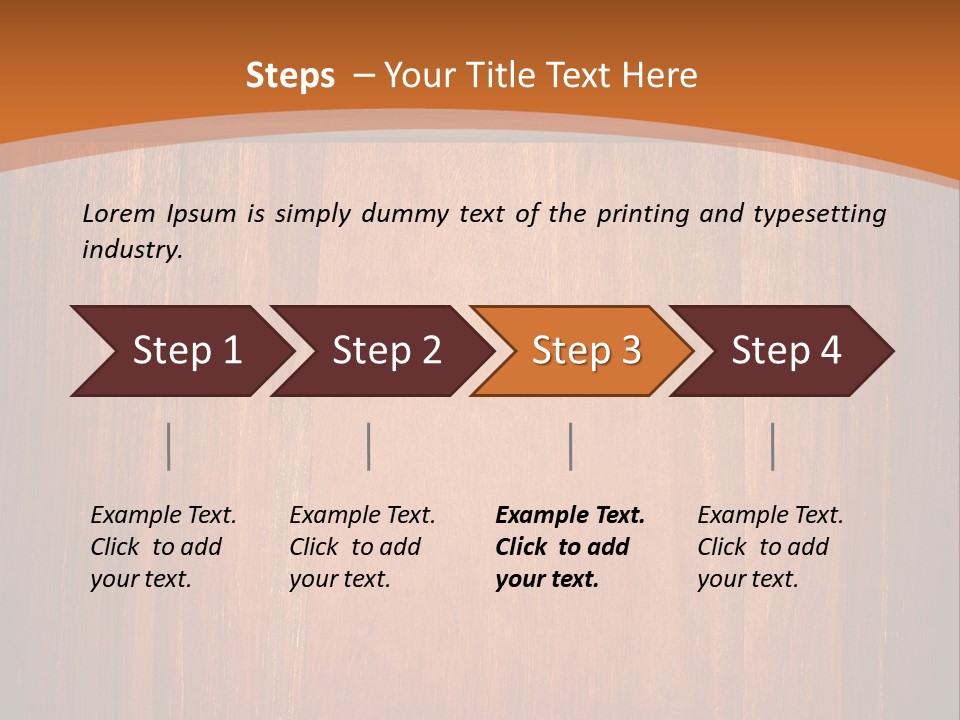 Steps – Your Title Text Here

Lorem Ipsum is simply dummy text of the printing and typesetting industry.

Step 1

Step 2

Step 3

Step 4

Example Text. Click to add your text.

Example Text. Click to add your text.

Example Text. Click to add your text.

Example Text. Click to add your text.